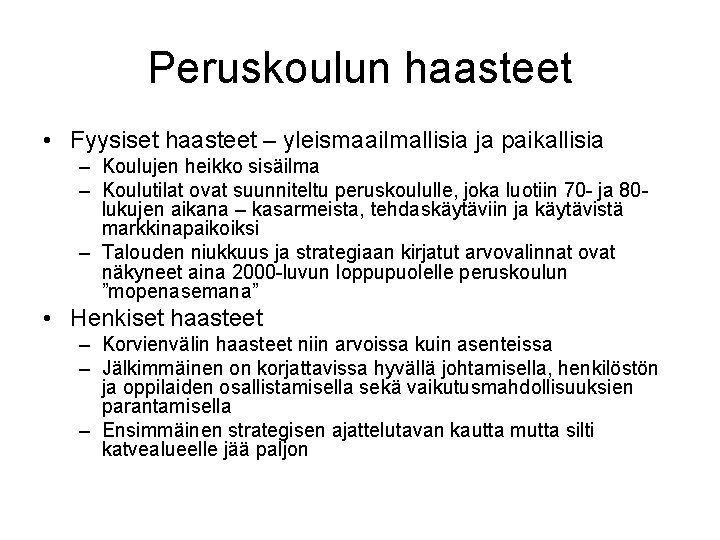 Peruskoulun haasteet

• Fyysiset haasteet – yleismaailmallisia ja paikallisia
– Koulujen heikko sisäilma
– Koulutilat ovat suunniteltu peruskoululle, joka luotiin 70- ja 80-lukujen aikana – kasarmeista, tehdaskäytäviin ja käytävistä markkinapaikoiksi
– Talouden niukkuus ja strategiaan kirjatut arvovalinnat ovat näkyneet aina 2000-luvun loppupuolelle peruskoulun ”mopenasemana”
• Henkiset haasteet
– Korvienvälin haasteet niin arvoissa kuin asenteissa
– Jälkimmäinen on korjattavissa hyvällä johtamisella, henkilöstön ja oppilaiden osallistamisella sekä vaikutusmahdollisuuksien parantamisella
– Ensimmäinen strategisen ajattelutavan kautta mutta silti katvealueelle jää paljon